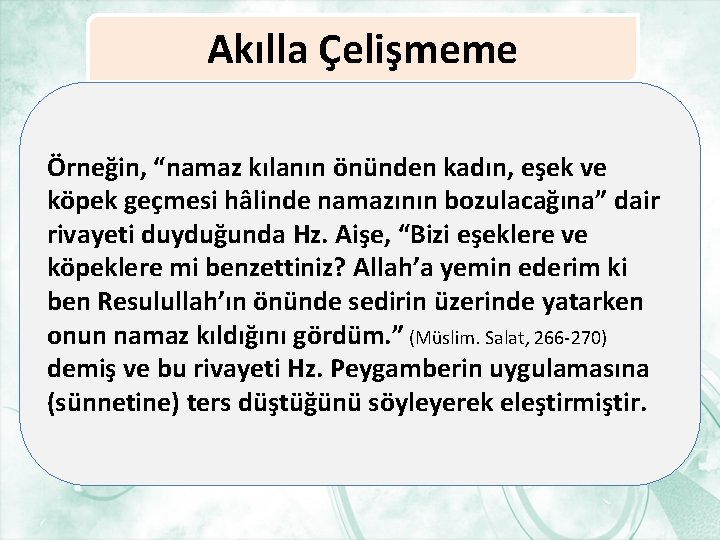 Akılla Çelişmeme

Örneğin, “namaz kılanın önünden kadın, eşek ve köpek geçmesi hâlinde namazının bozulacağına” dair rivayeti duyduğunda Hz. Aişe, “Bizi eşeklere ve köpeklere mi benzettiniz? Allah’a yemin ederim ki ben Resulullah’ın önünde sedirin üzerinde yatarken onun namaz kıldığını gördüm.” (Müslim. Salat, 266-270) demiş ve bu rivayeti Hz. Peygamberin uygulamasına (sünnetine) ters düştüğünü söyleyerek eleştirmiştir.